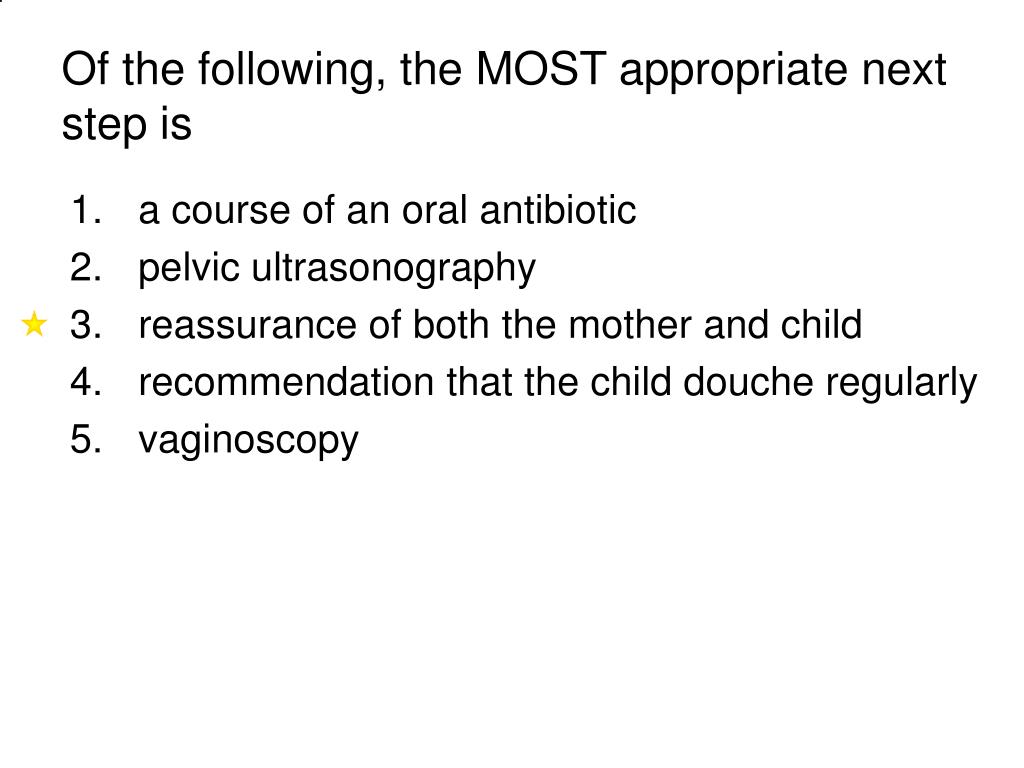 Of the following, the MOST appropriate next step is

1. a course of an oral antibiotic
2. pelvic ultrasonography
★ 3. reassurance of both the mother and child
4. recommendation that the child douche regularly
5. vaginoscopy